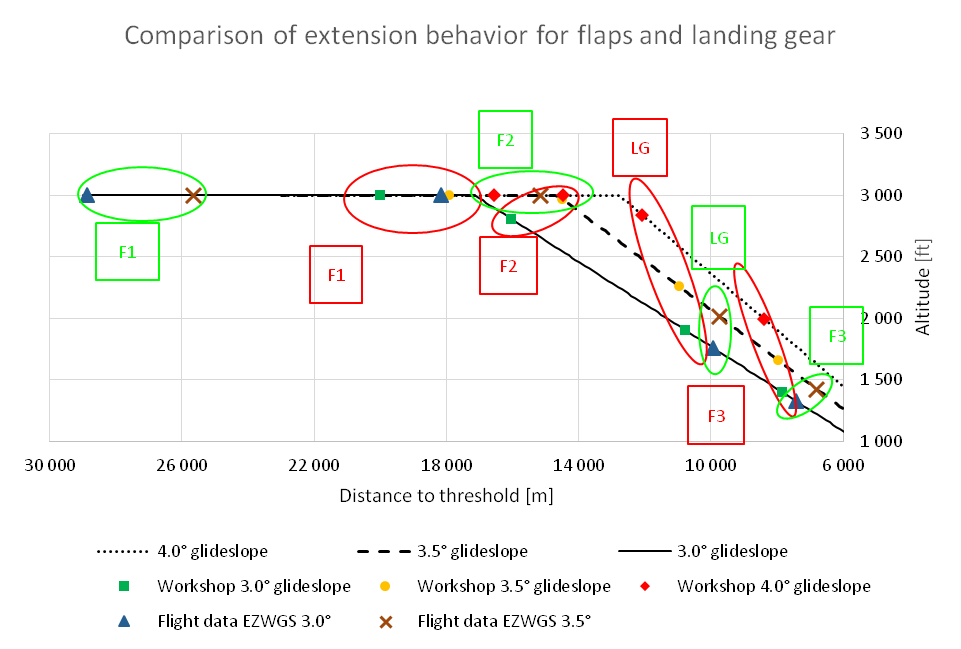 Comparison of extension behavior for flaps and landing gear

F2
LG
F1
F1
F2
LG
F3
F3

3 500
3 000
2 500
2 000
1 500
1 000
Altitude [ft]

30 000
26 000
22 000
18 000
14 000
10 000
6 000
Distance to threshold [m]

4.0° glideslope
3.5° glideslope
3.0° glideslope
Workshop 3.0° glideslope
Workshop 3.5° glideslope
Workshop 4.0° glideslope
Flight data EZWGS 3.0°
Flight data EZWGS 3.5°